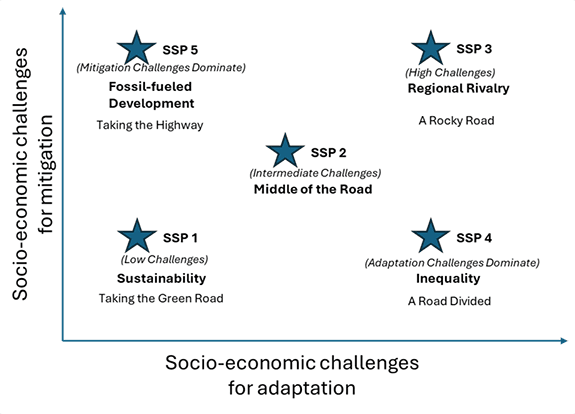 Socio-economic challenges for mitigation

SSP 5
(Mitigation Challenges Dominate)
Fossil-fueled Development
Taking the Highway

SSP 3
(High Challenges)
Regional Rivalry
A Rocky Road

SSP 2
(Intermediate Challenges)
Middle of the Road

SSP 1
(Low Challenges)
Sustainability
Taking the Green Road

SSP 4
(Adaptation Challenges Dominate)
Inequality
A Road Divided

Socio-economic challenges for adaptation